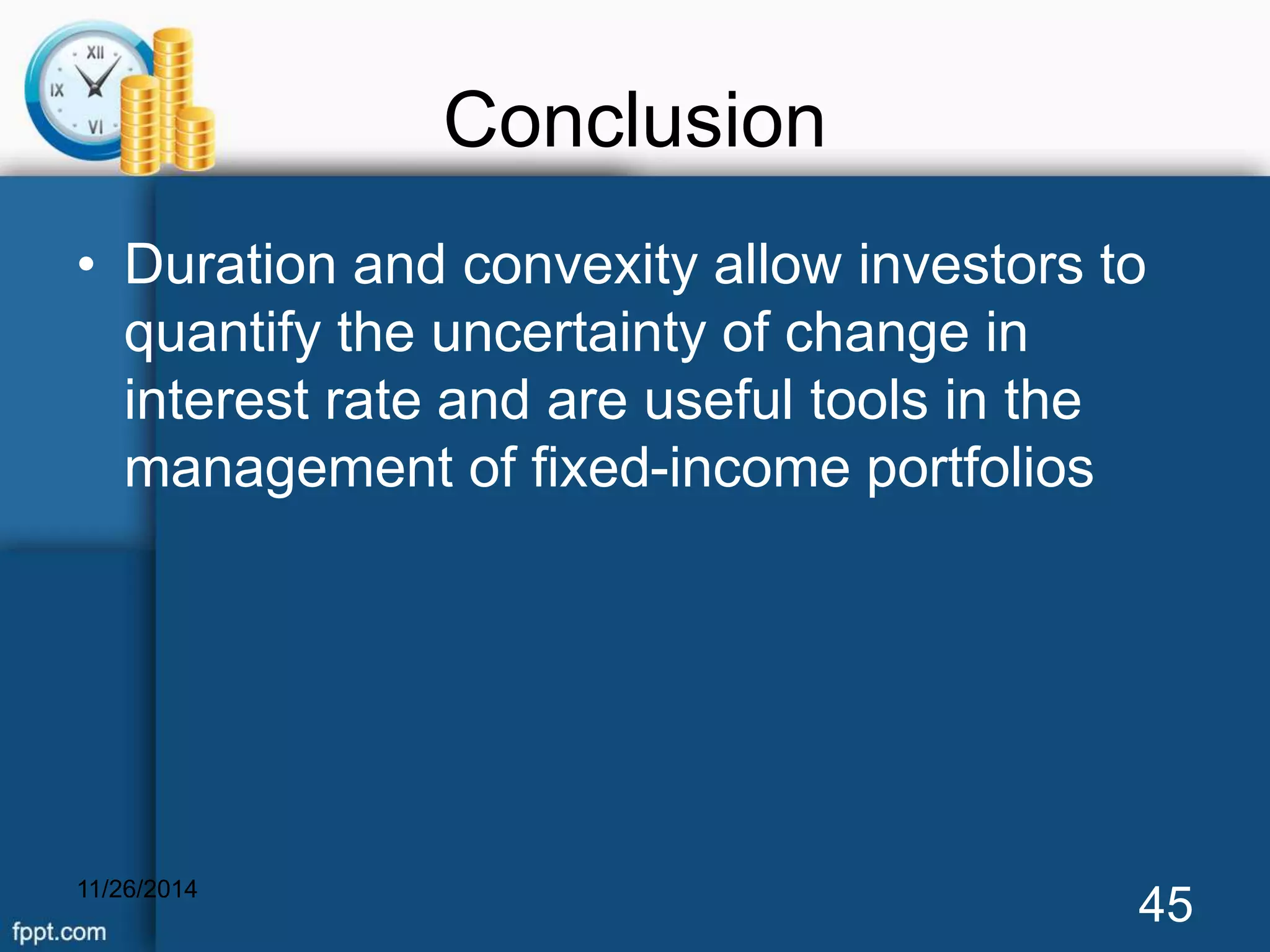 XII
IX
VI

Conclusion

• Duration and convexity allow investors to quantify the uncertainty of change in interest rate and are useful tools in the management of fixed-income portfolios

11/26/2014

45

fppt.com